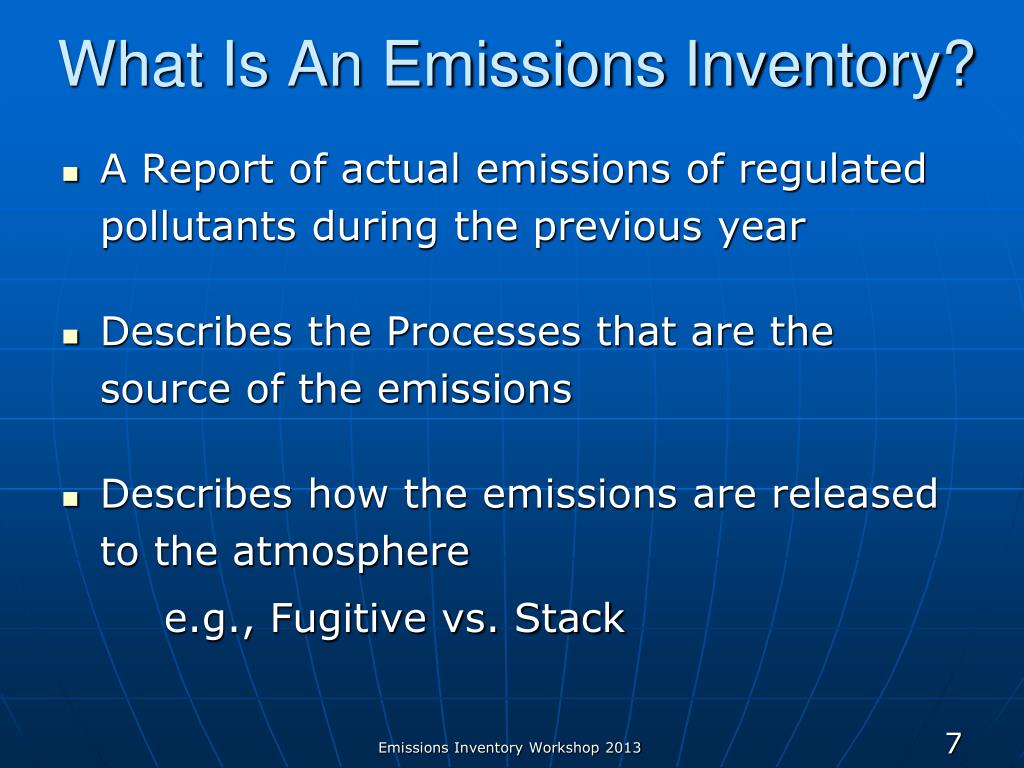 What Is An Emissions Inventory?

- A Report of actual emissions of regulated pollutants during the previous year

- Describes the Processes that are the source of the emissions

- Describes how the emissions are released to the atmosphere

e.g., Fugitive vs. Stack

Emissions Inventory Workshop 2013

7